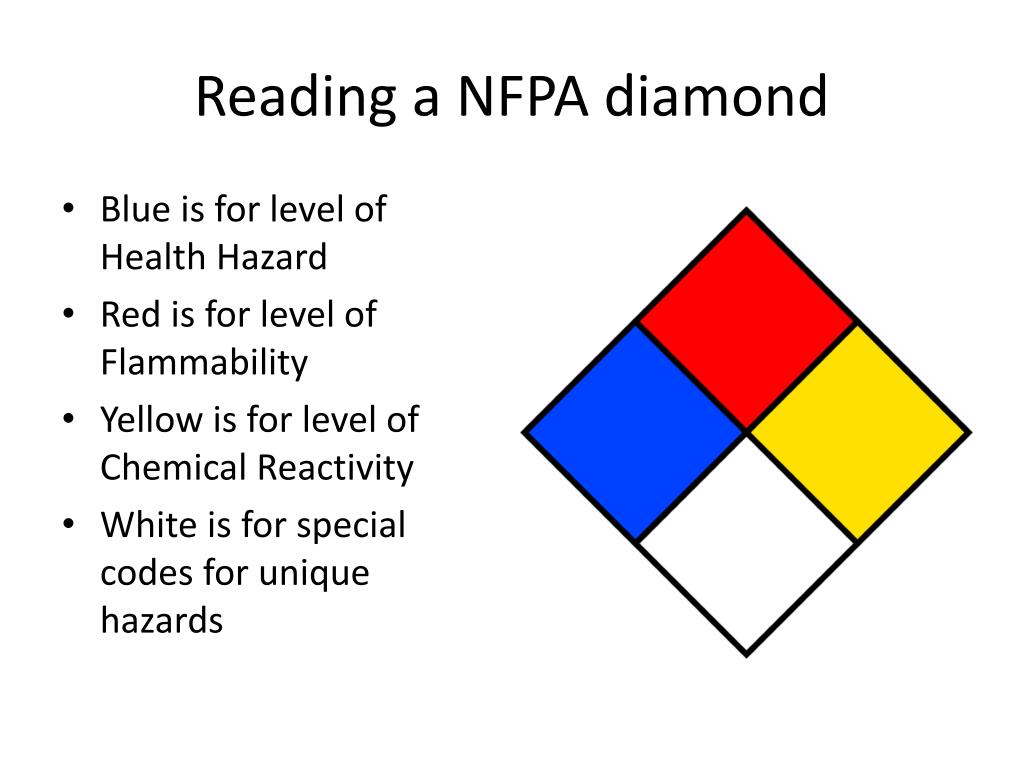 Reading a NFPA diamond

• Blue is for level of Health Hazard
• Red is for level of Flammability
• Yellow is for level of Chemical Reactivity
• White is for special codes for unique hazards